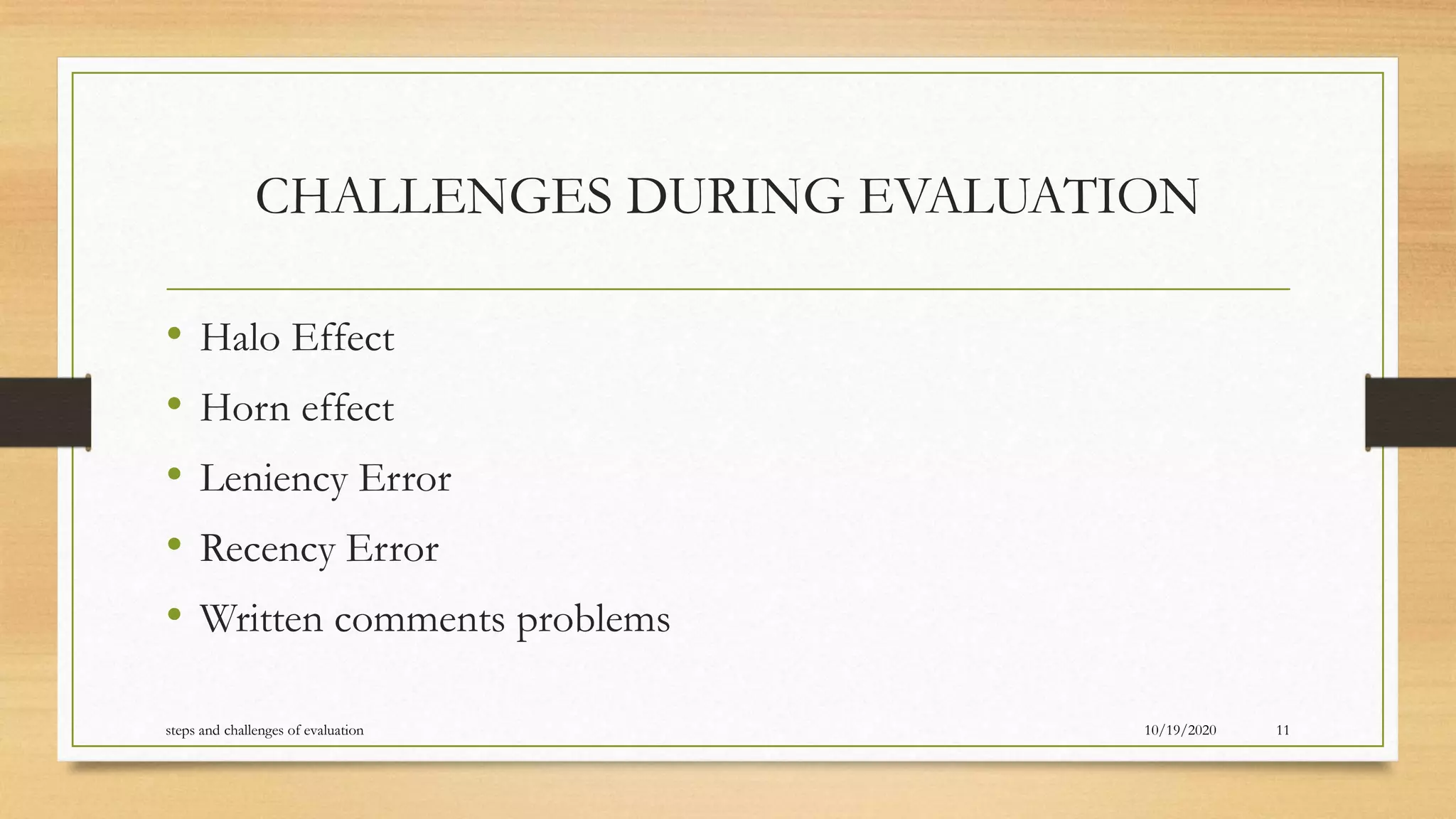 CHALLENGES DURING EVALUATION

• Halo Effect
• Horn effect
• Leniency Error
• Recency Error
• Written comments problems

steps and challenges of evaluation
10/19/2020
11